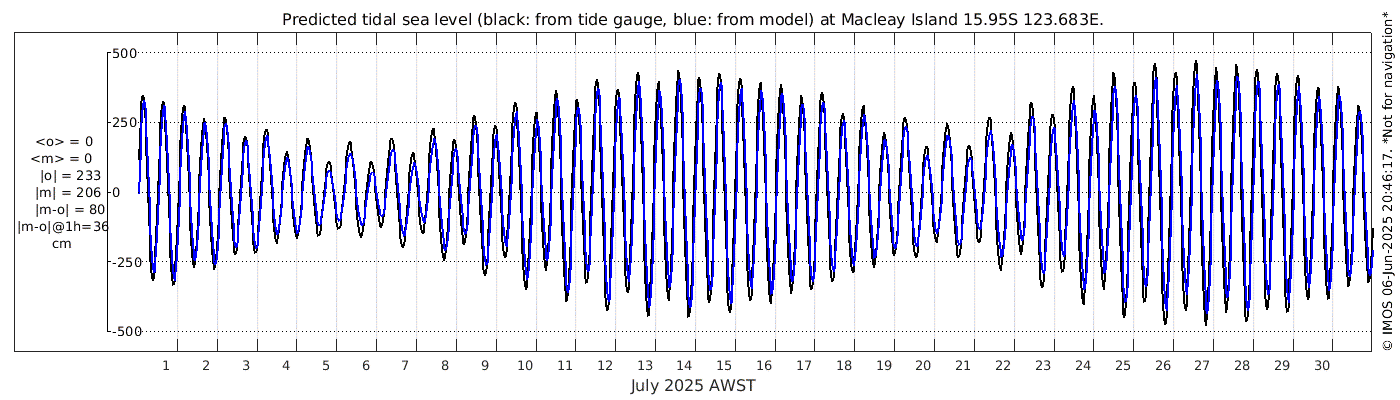 Predicted tidal sea level (black: from tide gauge, blue: from model) at Macleay Island 15.95S 123.683E.

<o> = 0
<m> = 0
|o| = 233
|m| = 206
|m-o| = 80
|m-o|@1h=36
cm

500
250
0
-250
-500

1 2 3 4 5 6 7 8 9 10 11 12 13 14 15 16 17 18 19 20 21 22 23 24 25 26 27 28 29 30

July 2025 AWST

© IMOS 06-Jun-2025 20:46:17. *Not for navigation*